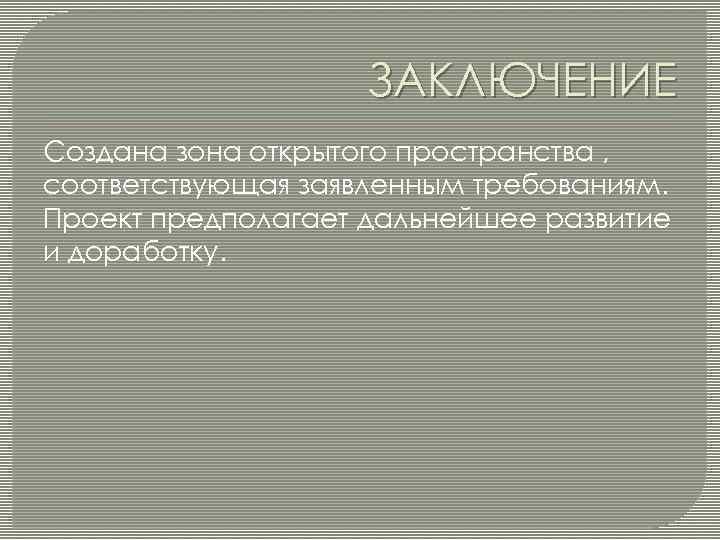 ЗАКЛЮЧЕНИЕ

Создана зона открытого пространства , соответствующая заявленным требованиям. Проект предполагает дальнейшее развитие и доработку.